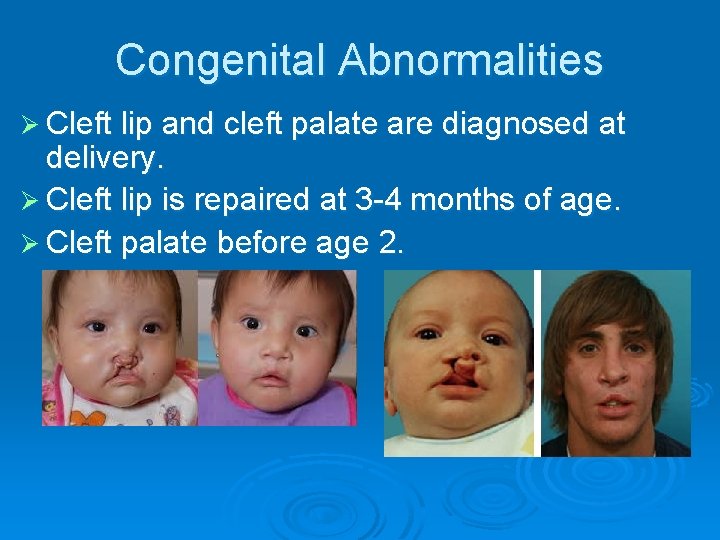 Congenital Abnormalities

➢ Cleft lip and cleft palate are diagnosed at delivery.

➢ Cleft lip is repaired at 3-4 months of age.

➢ Cleft palate before age 2.